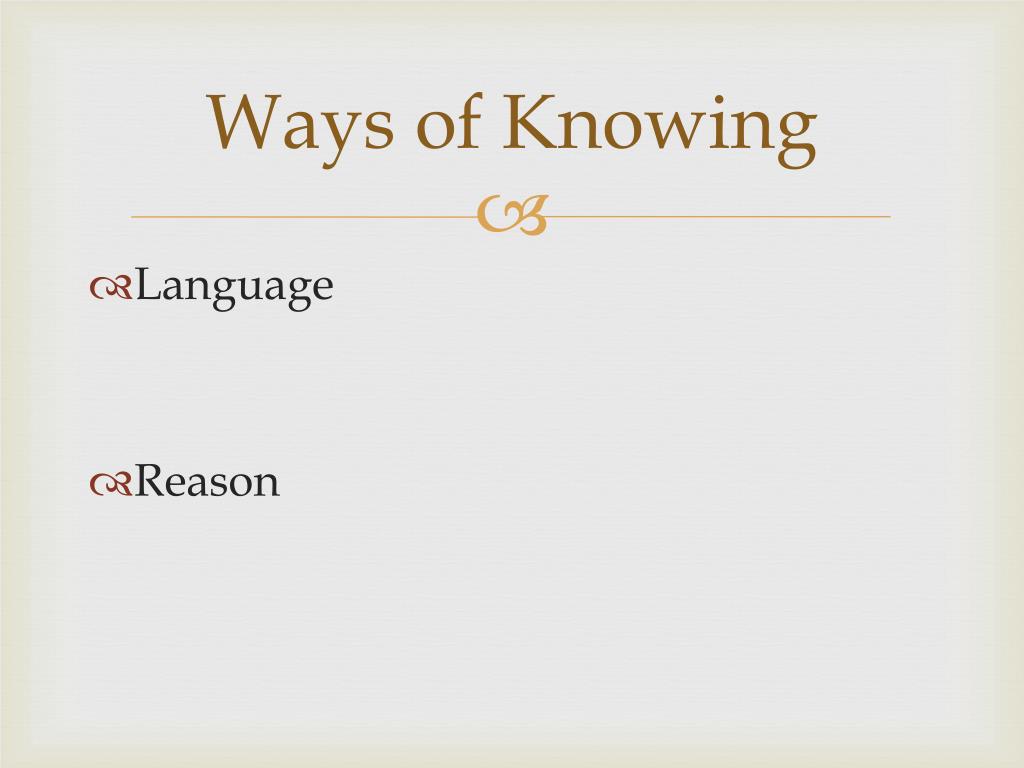 Ways of Knowing

Language

Reason